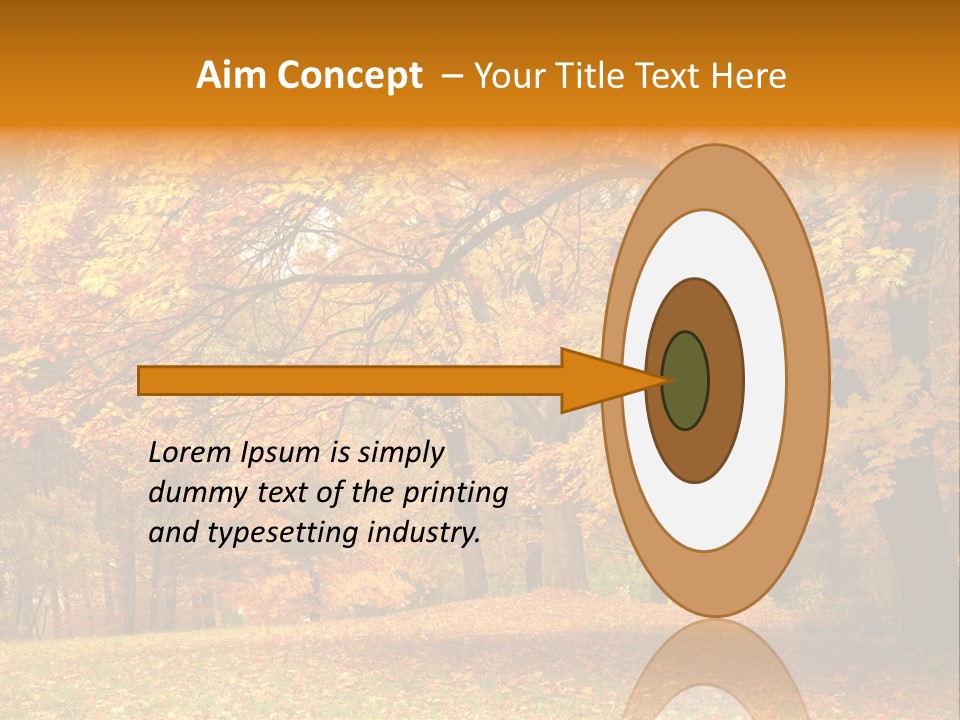 Aim Concept – Your Title Text Here

Lorem Ipsum is simply dummy text of the printing and typesetting industry.